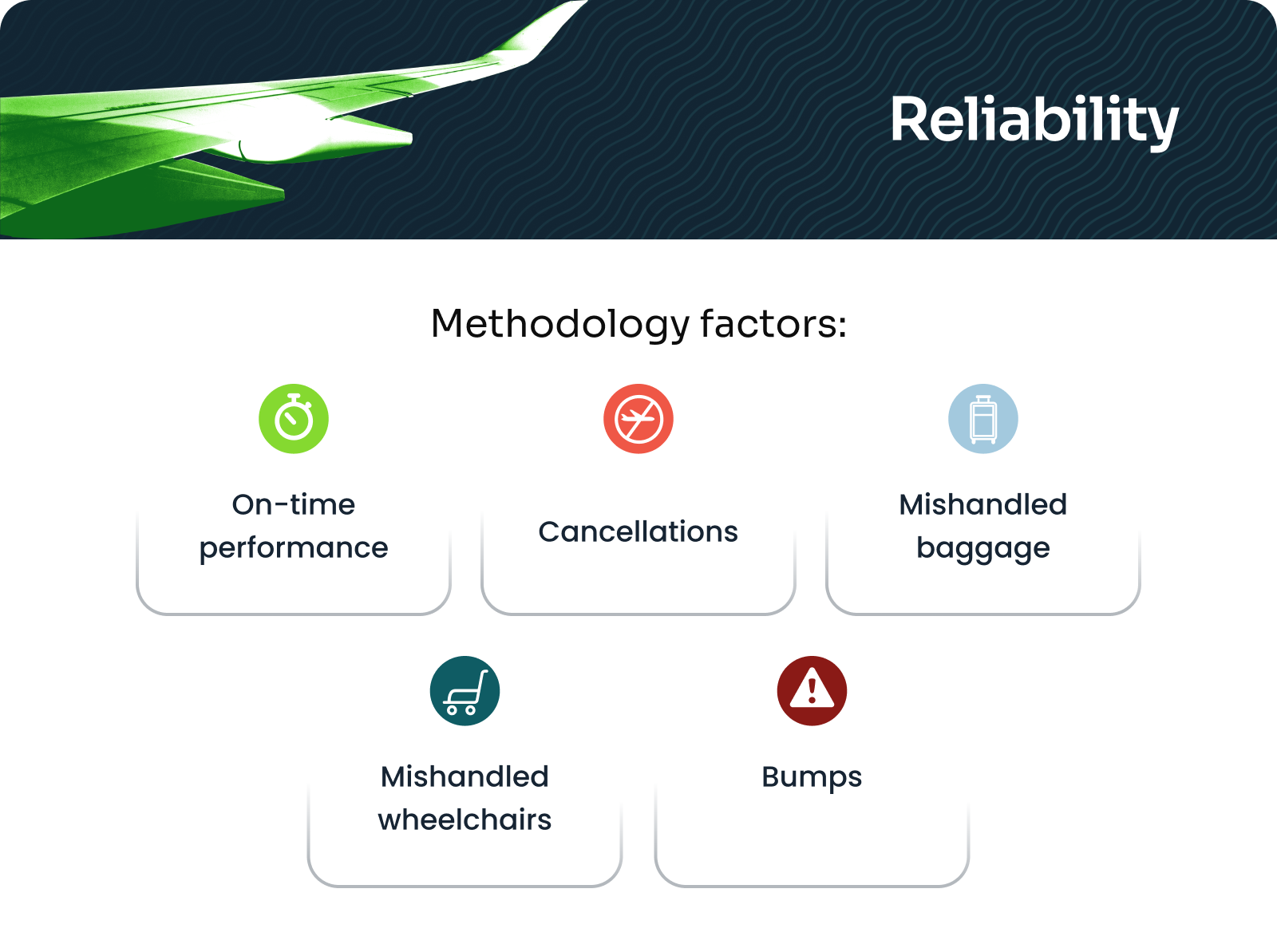 Reliability

Methodology factors:

On-time performance

Cancellations

Mishandled baggage

Mishandled wheelchairs

Bumps